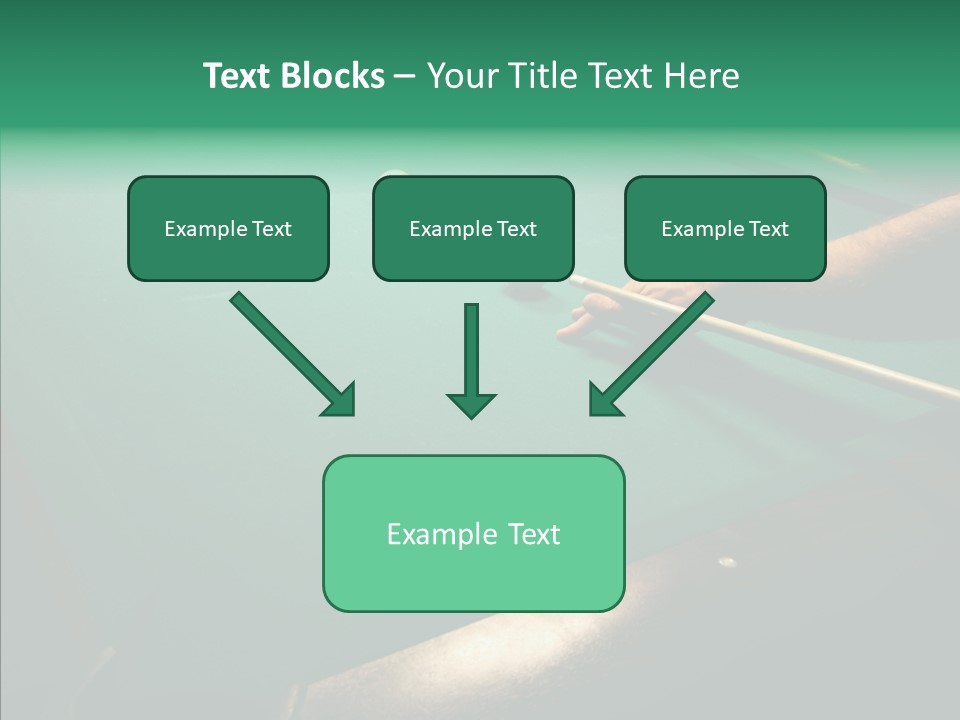 Text Blocks – Your Title Text Here

Example Text

Example Text

Example Text

Example Text